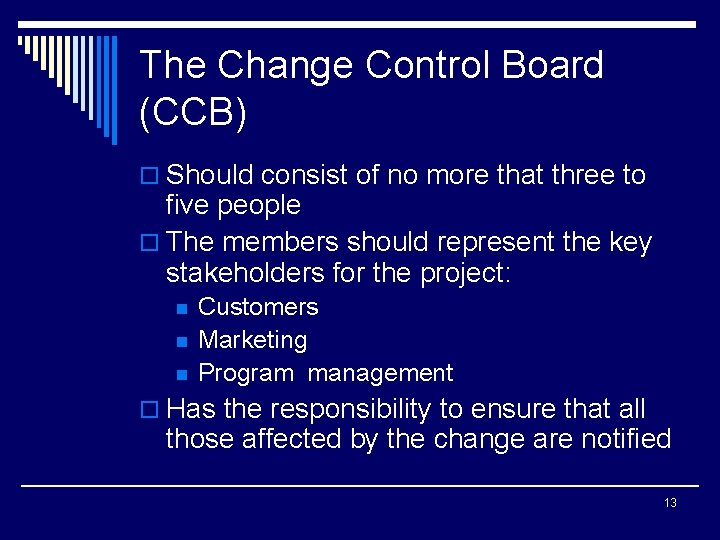 The Change Control Board (CCB)

Should consist of no more that three to five people

The members should represent the key stakeholders for the project:

Customers

Marketing

Program management

Has the responsibility to ensure that all those affected by the change are notified

13